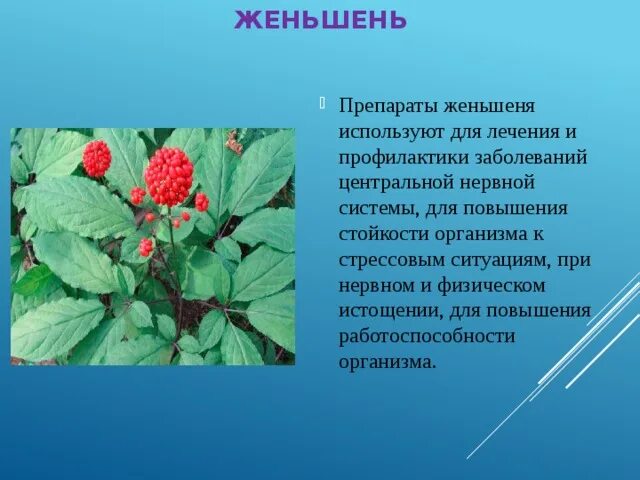 ЖЕНЬШЕНЬ

Препараты женьшеня используют для лечения и профилактики заболеваний центральной нервной системы, для повышения стойкости организма к стрессовым ситуациям, при нервном и физическом истощении, для повышения работоспособности организма.